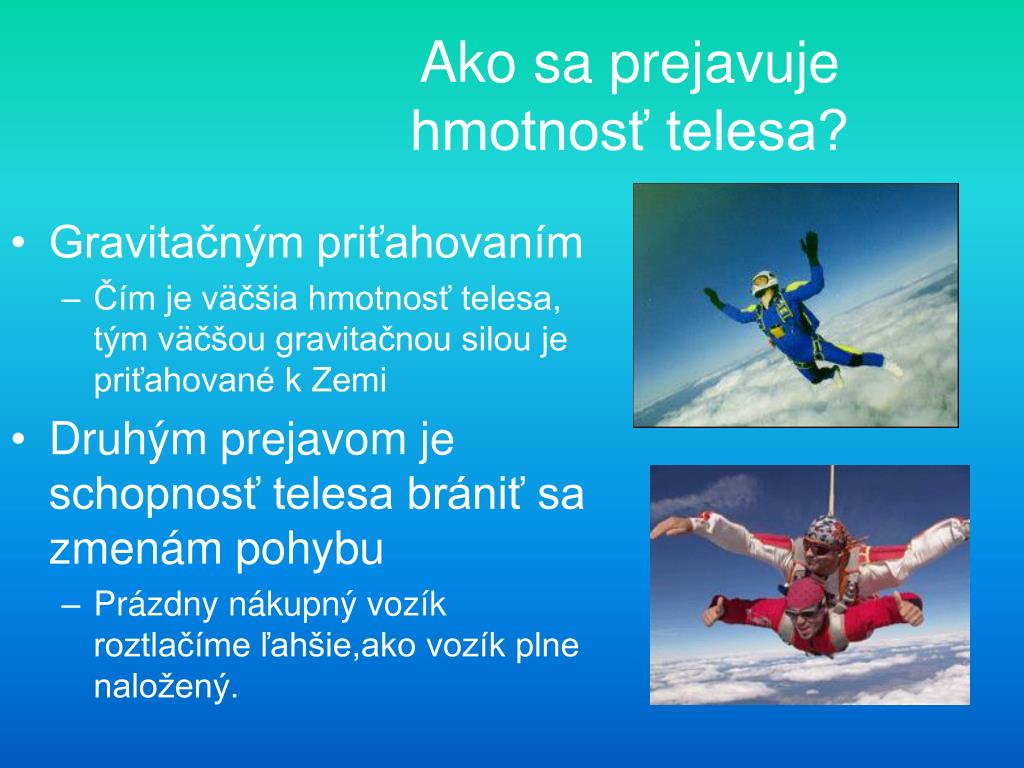 Ako sa prejavuje hmotnosť telesa?

• Gravitačným priťahovaním
– Čím je väčšia hmotnosť telesa, tým väčšou gravitačnou silou je priťahované k Zemi
• Druhým prejavom je schopnosť telesa brániť sa zmenám pohybu
– Prázdny nákupný vozík roztlačíme ľahšie,ako vozík plne naložený.